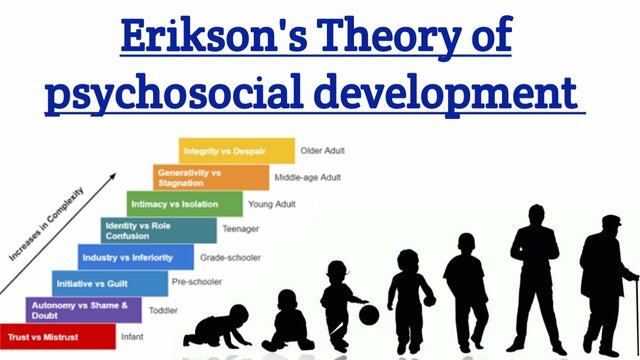 Erikson's Theory of psychosocial development

Increases in Complexity

Integrity vs Despair Older Adult

Generativity vs Stagnation Middle-age Adult

Intimacy vs Isolation Young Adult

Identity vs Role Confusion Teenager

Industry vs Inferiority Grade-schooler

Initiative vs Guilt Pre-schooler

Autonomy vs Shame & Doubt Toddler

Trust vs Mistrust Infant